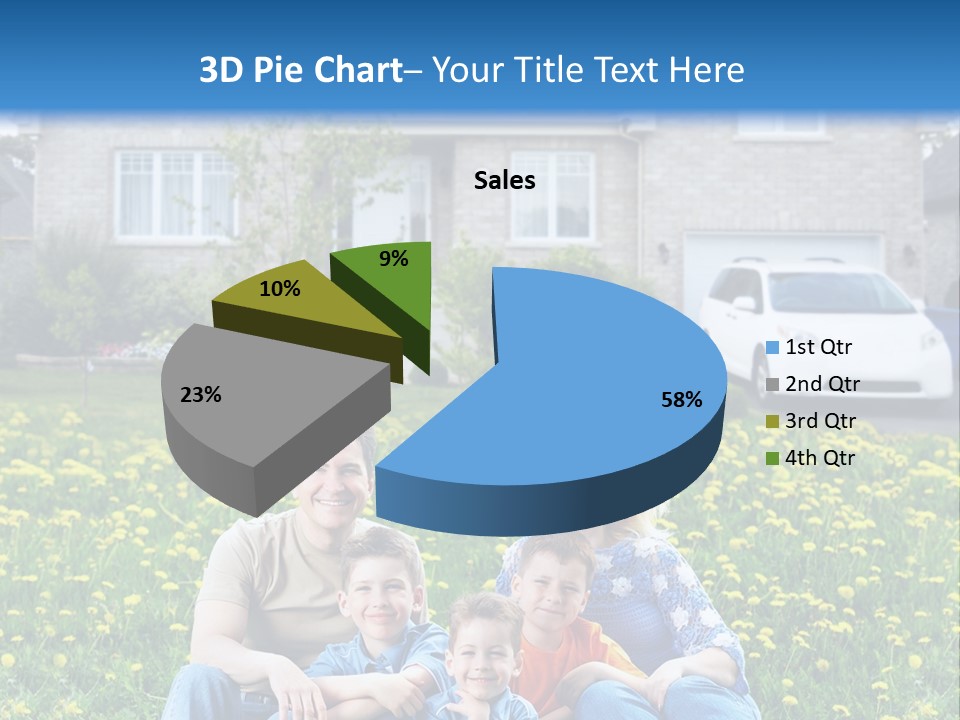 3D Pie Chart– Your Title Text Here

Sales

9%

10%

23%

58%

1st Qtr
2nd Qtr
3rd Qtr
4th Qtr